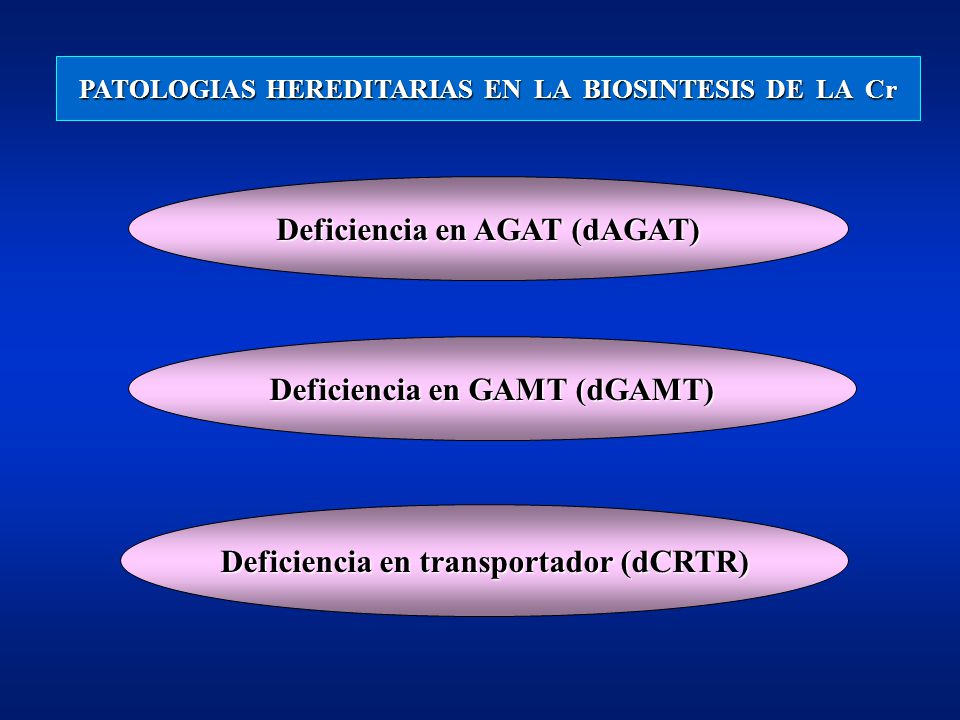 PATOLOGIAS HEREDITARIAS EN LA BIOSINTESIS DE LA Cr

Deficiencia en AGAT (dAGAT)

Deficiencia en GAMT (dGAMT)

Deficiencia en transportador (dCRTR)